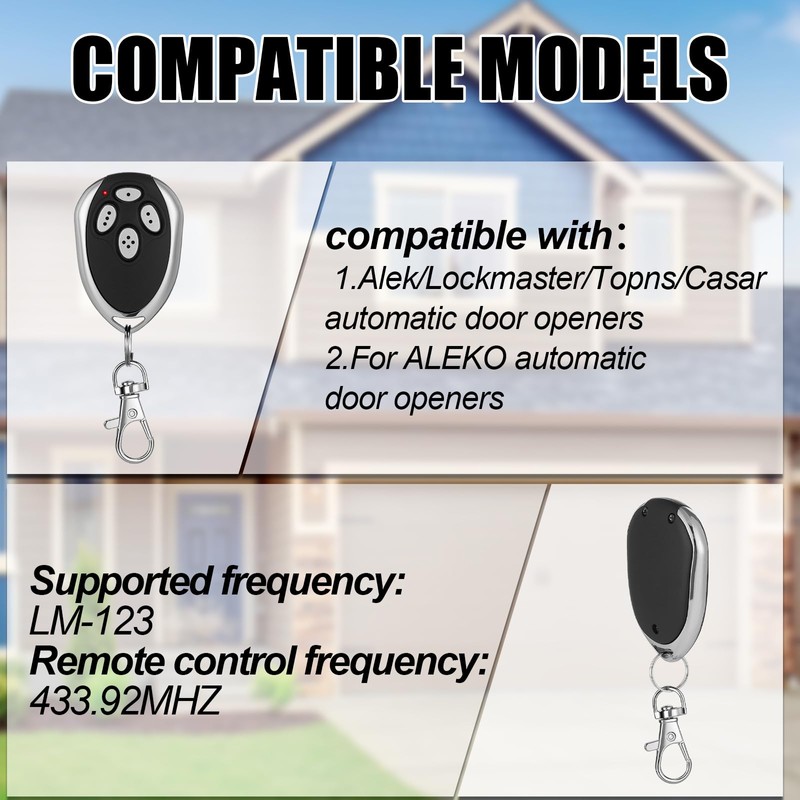 COMPATIBLE MODELS

compatible with：
1.Alek/Lockmaster/Topns/Casar automatic door openers
2.For ALEKO automatic door openers

Supported frequency:
LM-123
Remote control frequency:
433.92MHZ